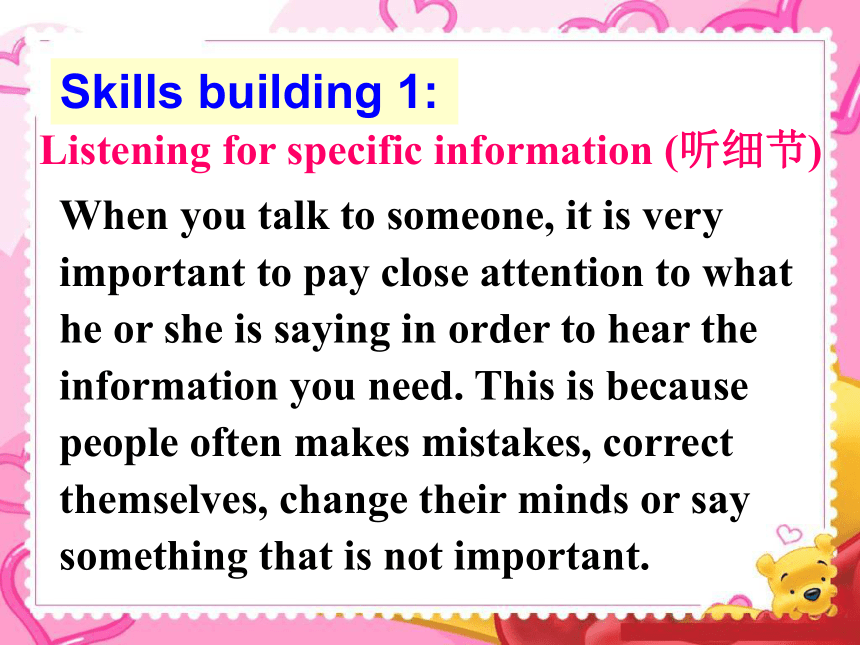 Skills building 1:

Listening for specific information (听细节)

When you talk to someone, it is very important to pay close attention to what he or she is saying in order to hear the information you need. This is because people often makes mistakes, correct themselves, change their minds or say something that is not important.